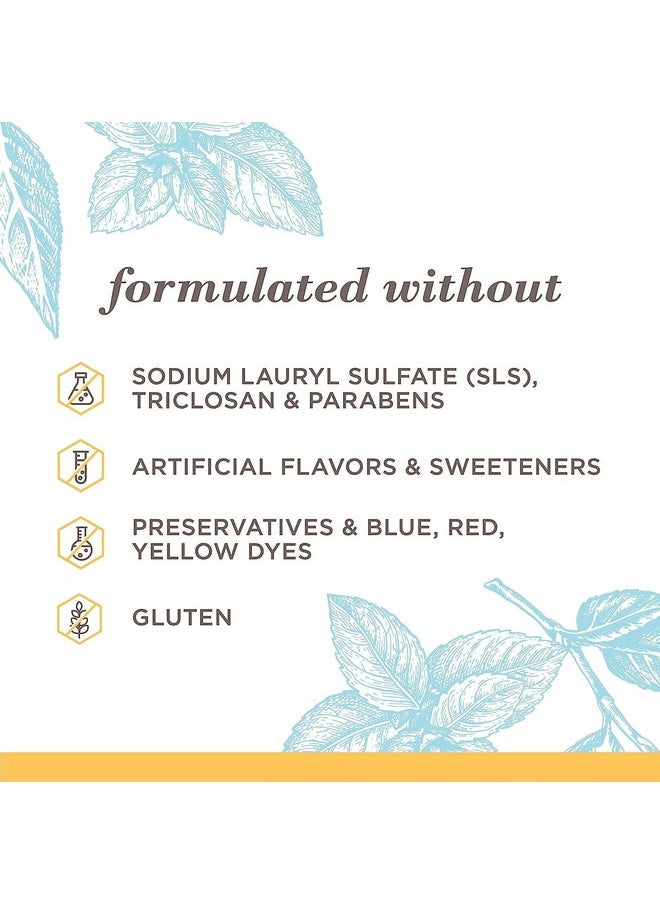 formulated without

SODIUM LAURYL SULFATE (SLS), TRICLOSAN & PARABENS

ARTIFICIAL FLAVORS & SWEETENERS

PRESERVATIVES & BLUE, RED, YELLOW DYES

GLUTEN